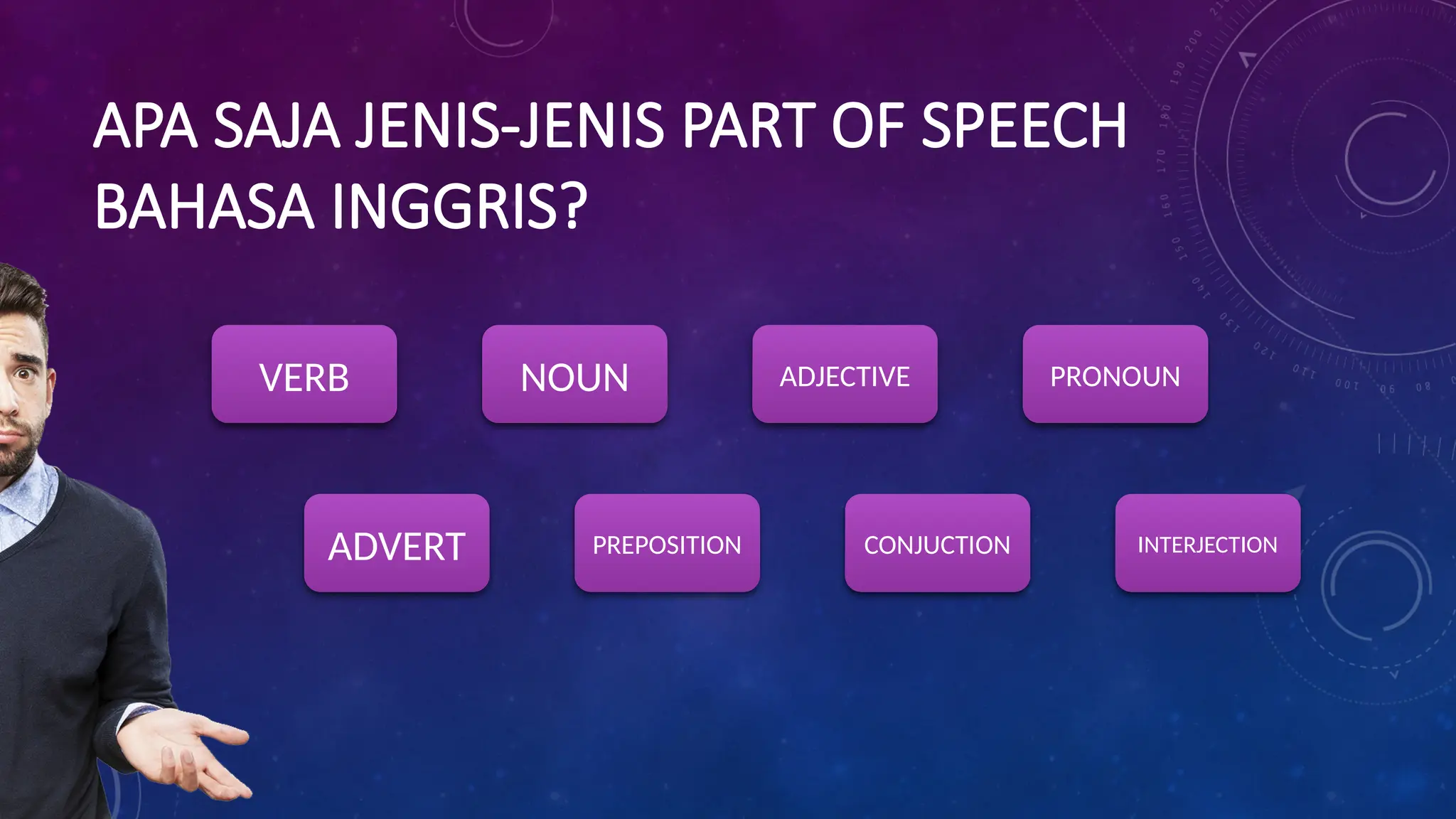 APA SAJA JENIS-JENIS PART OF SPEECH BAHASA INGGRIS?

VERB

NOUN

ADJECTIVE

PRONOUN

ADVERT

PREPOSITION

CONJUCTION

INTERJECTION